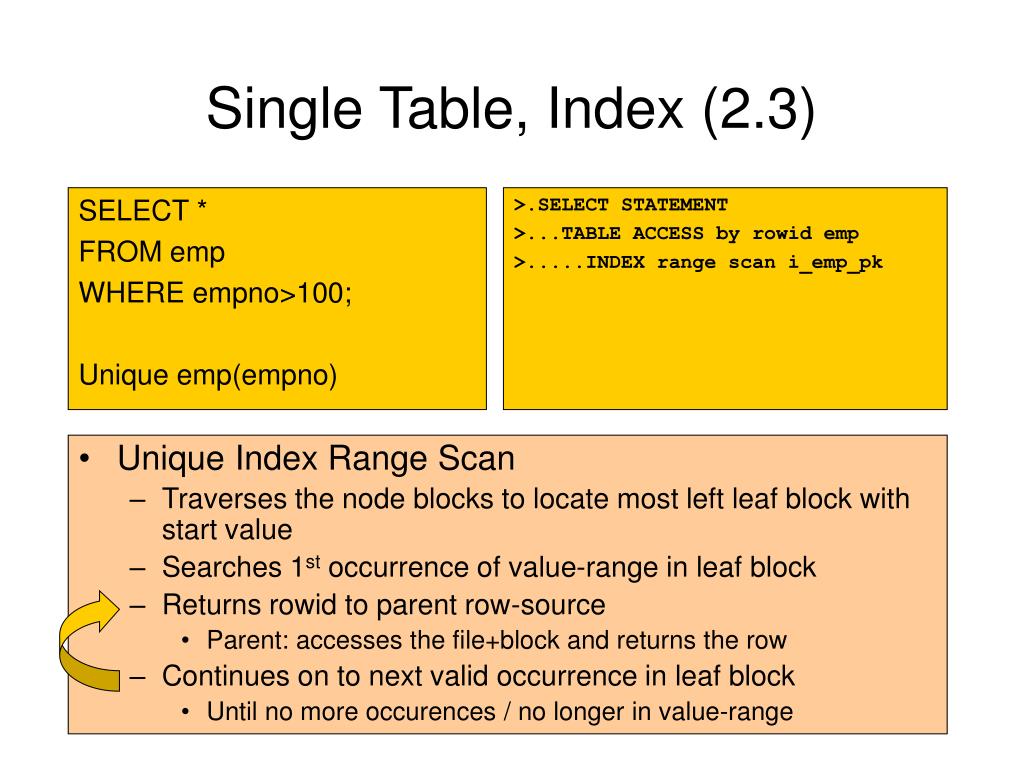 Single Table, Index (2.3)

SELECT *
FROM emp
WHERE empno>100;

Unique emp(empno)

>.SELECT STATEMENT
>...TABLE ACCESS by rowid emp
>.....INDEX range scan i_emp_pk

• Unique Index Range Scan
– Traverses the node blocks to locate most left leaf block with start value
– Searches 1$^{st}$ occurrence of value-range in leaf block
– Returns rowid to parent row-source
• Parent: accesses the file+block and returns the row
– Continues on to next valid occurrence in leaf block
• Until no more occurences / no longer in value-range